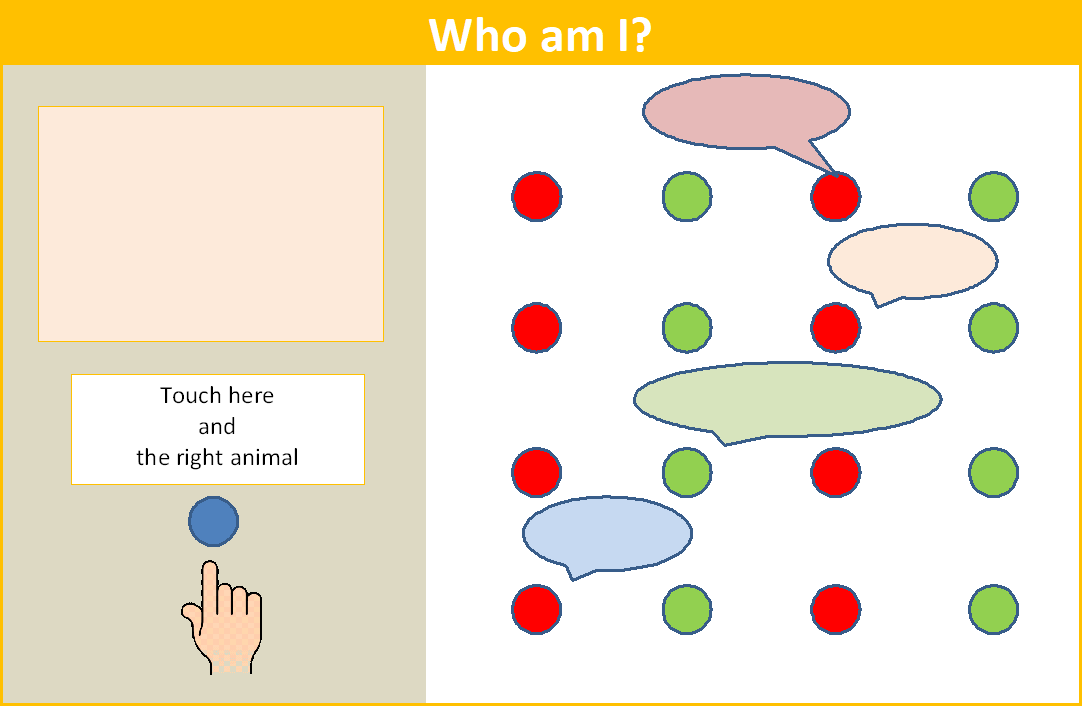 Who am I?

Touch here
and
the right animal